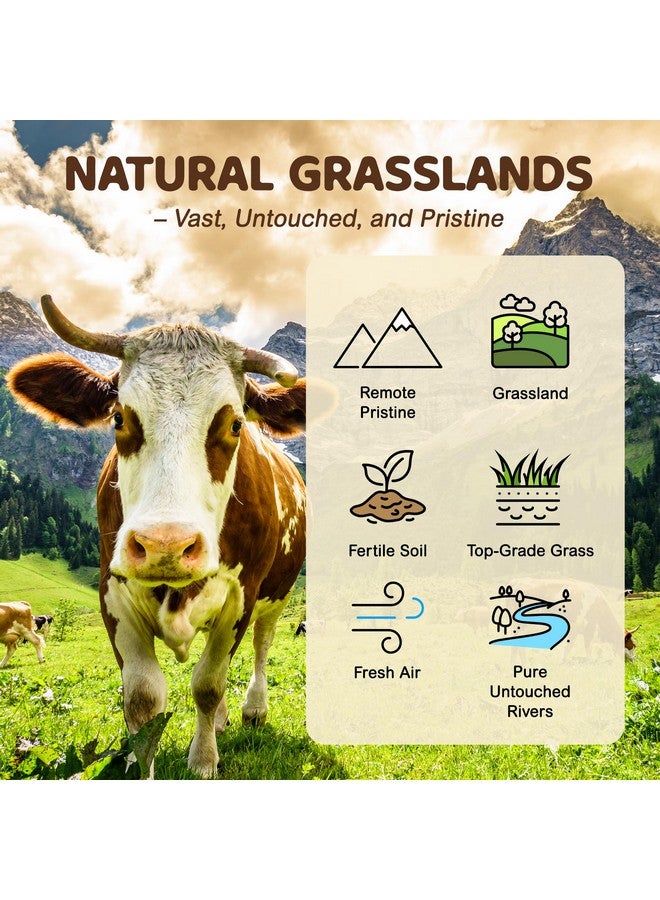 NATURAL GRASSLANDS
– Vast, Untouched, and Pristine

Remote Pristine

Grassland

Fertile Soil

Top-Grade Grass

Fresh Air

Pure Untouched Rivers